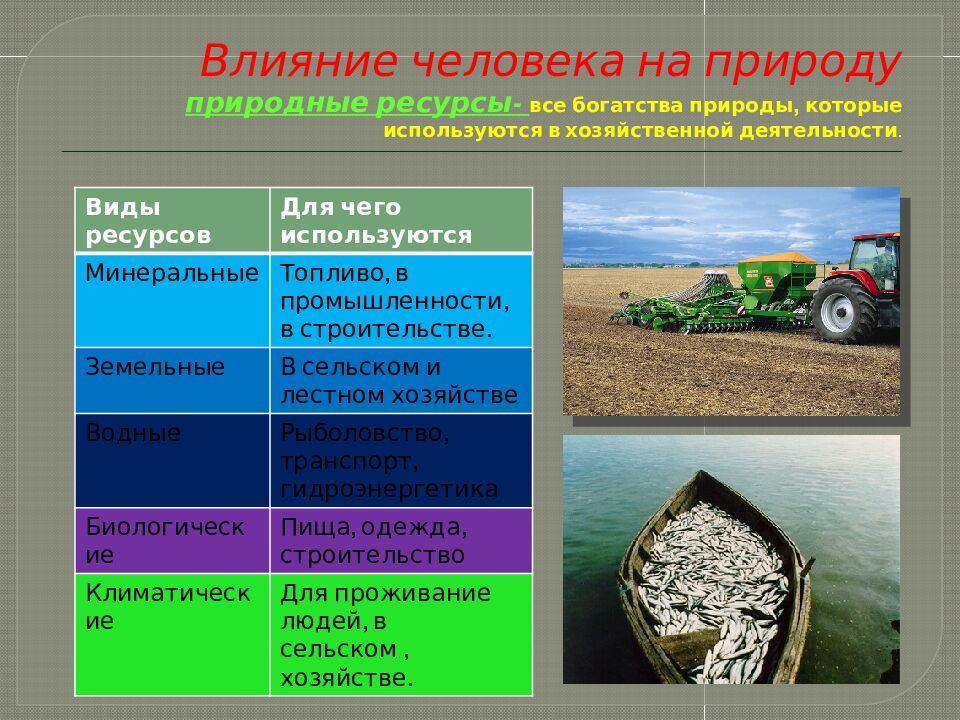 Влияние человека на природу

природные ресурсы- все богатства природы, которые используются в хозяйственной деятельности.

| Виды ресурсов | Для чего используются |
|---|---|
| Минеральные | Топливо, в промышленности, в строительстве. |
| Земельные | В сельском и лестном хозяйстве |
| Водные | Рыболовство, транспорт, гидроэнергетика |
| Биологические | Пища, одежда, строительство |
| Климатические | Для проживание людей, в сельском , хозяйстве. |